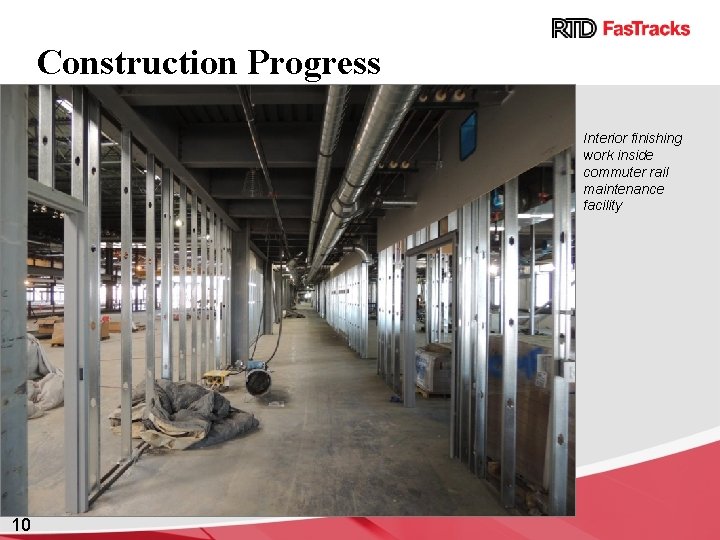 RTD FasTracks

Construction Progress

Interior finishing work inside commuter rail maintenance facility

10